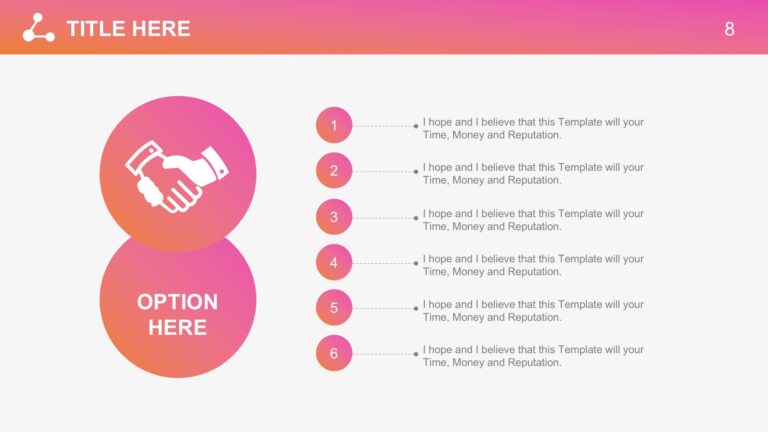 TITLE HERE

8

OPTION HERE

1 I hope and I believe that this Template will your Time, Money and Reputation.

2 I hope and I believe that this Template will your Time, Money and Reputation.

3 I hope and I believe that this Template will your Time, Money and Reputation.

4 I hope and I believe that this Template will your Time, Money and Reputation.

5 I hope and I believe that this Template will your Time, Money and Reputation.

6 I hope and I believe that this Template will your Time, Money and Reputation.